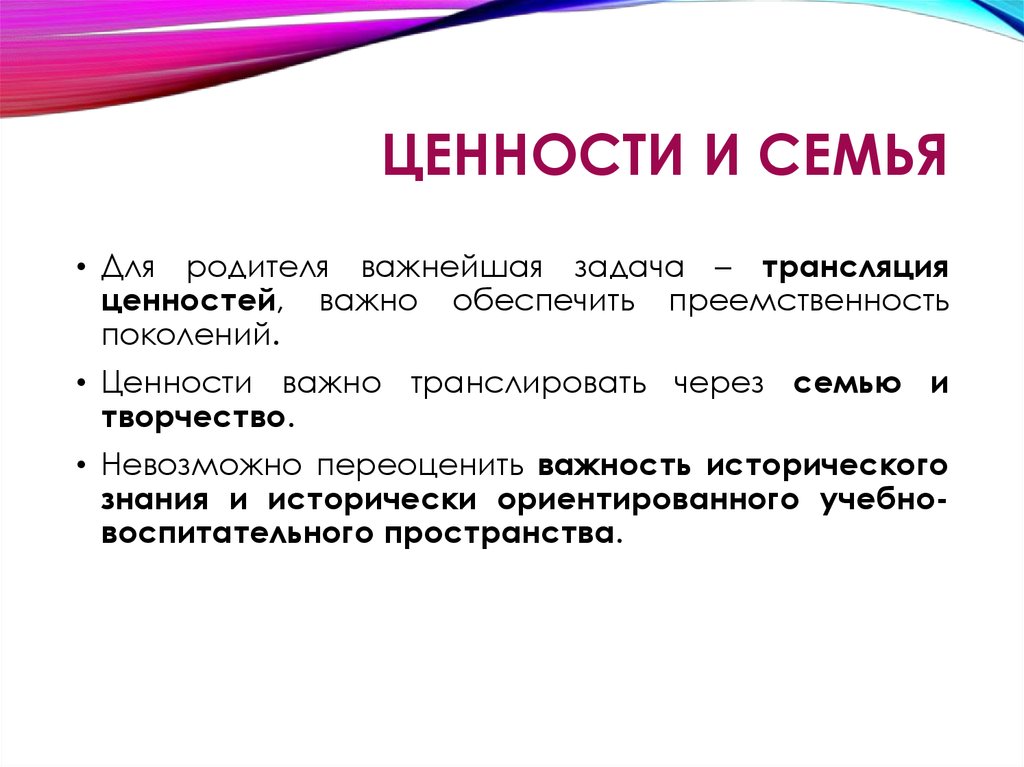 ЦЕННОСТИ И СЕМЬЯ

• Для родителя важнейшая задача – трансляция ценностей, важно обеспечить преемственность поколений.

• Ценности важно транслировать через семью и творчество.

• Невозможно переоценить важность исторического знания и исторически ориентированного учебно-воспитательного пространства.